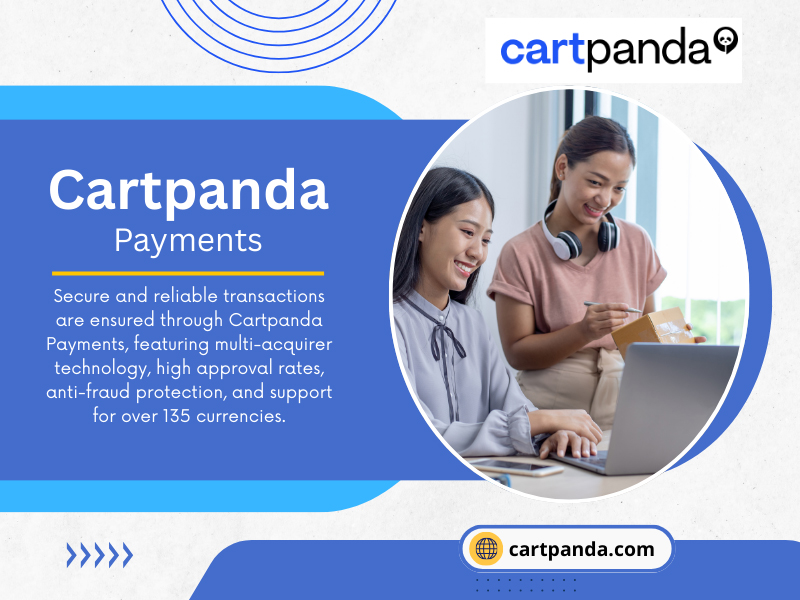 cartpanda

Cartpanda
Payments

Secure and reliable transactions are ensured through Cartpanda Payments, featuring multi-acquirer technology, high approval rates, anti-fraud protection, and support for over 135 currencies.

cartpanda.com